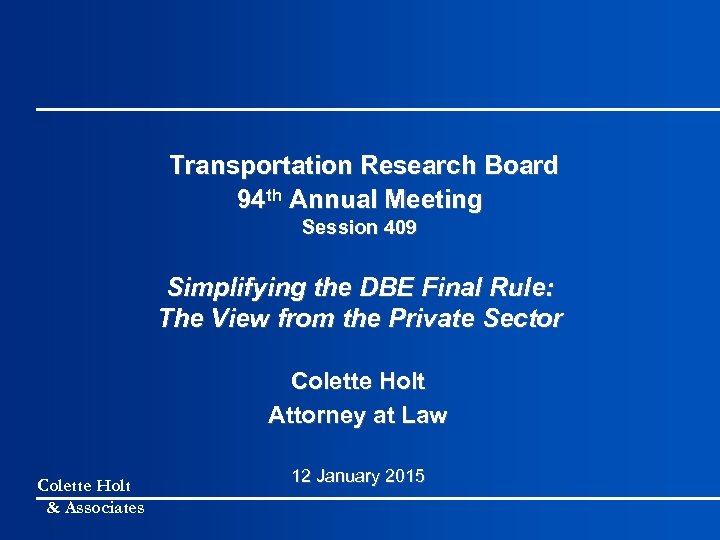 Transportation Research Board
94th Annual Meeting
Session 409

Simplifying the DBE Final Rule:
The View from the Private Sector

Colette Holt
Attorney at Law

12 January 2015

Colette Holt
& Associates